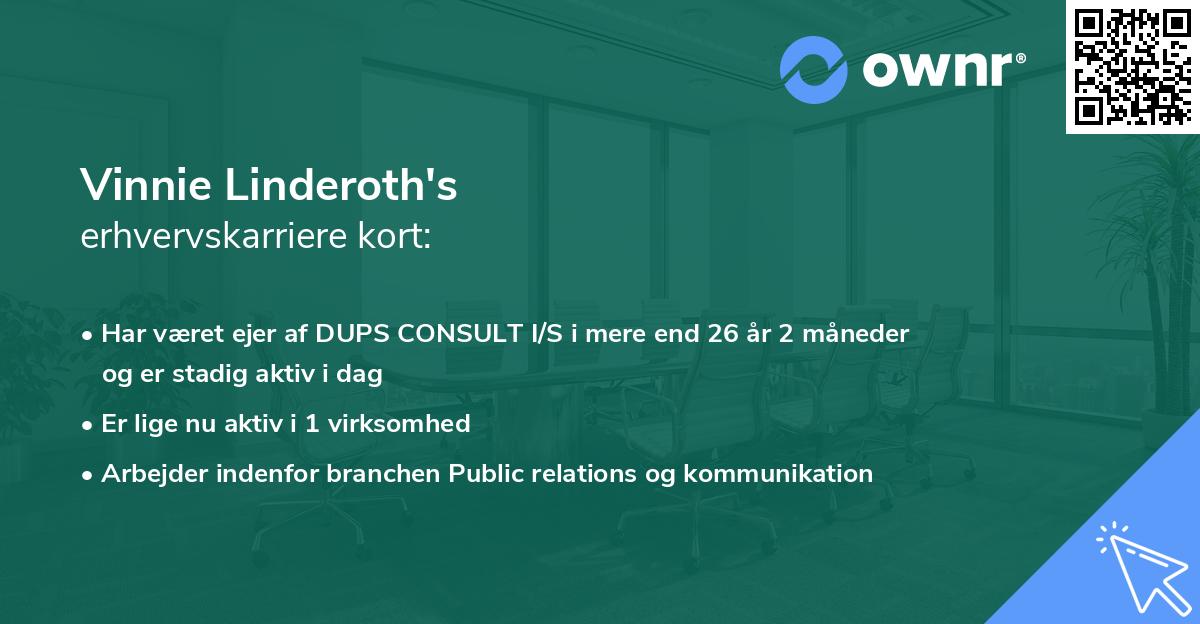 ownr®

Vinnie Linderoth's
erhvervskarriere kort:

• Har været ejer af DUPS CONSULT I/S i mere end 26 år 2 måneder og er stadig aktiv i dag

• Er lige nu aktiv i 1 virksomhed

• Arbejder indenfor branchen Public relations og kommunikation